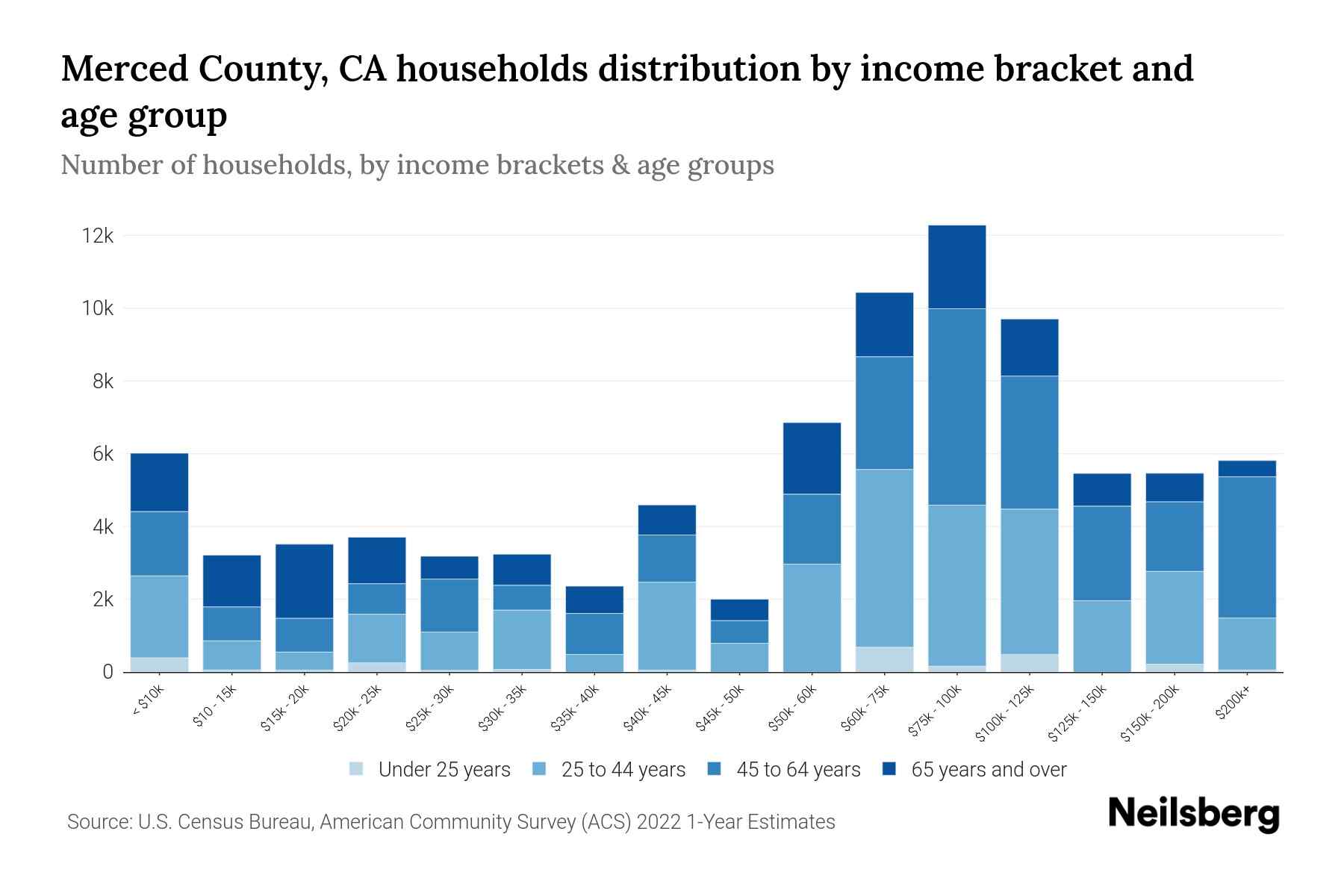 Merced County, CA households distribution by income bracket and age group

Number of households, by income brackets & age groups

12k
10k
8k
6k
4k
2k
0

< $10k
$10 - 15k
$15k - 20k
$20k - 25k
$25k - 30k
$30k - 35k
$35k - 40k
$40k - 45k
$45k - 50k
$50k - 60k
$60k - 75k
$75k - 100k
$100k - 125k
$125k - 150k
$150k - 200k
$200k+

Under 25 years
25 to 44 years
45 to 64 years
65 years and over

Source: U.S. Census Bureau, American Community Survey (ACS) 2022 1-Year Estimates

Neilsberg